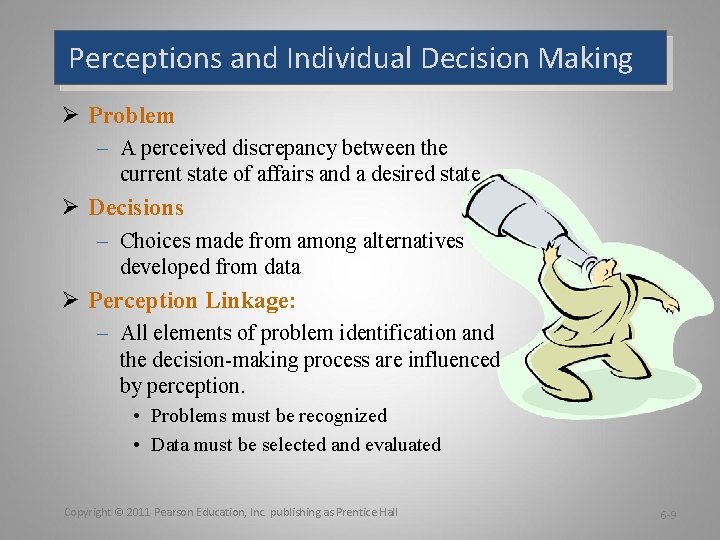 Perceptions and Individual Decision Making

➢ Problem

– A perceived discrepancy between the current state of affairs and a desired state

➢ Decisions

– Choices made from among alternatives developed from data

➢ Perception Linkage:

– All elements of problem identification and the decision-making process are influenced by perception.

• Problems must be recognized

• Data must be selected and evaluated

Copyright © 2011 Pearson Education, Inc. publishing as Prentice Hall

6-9